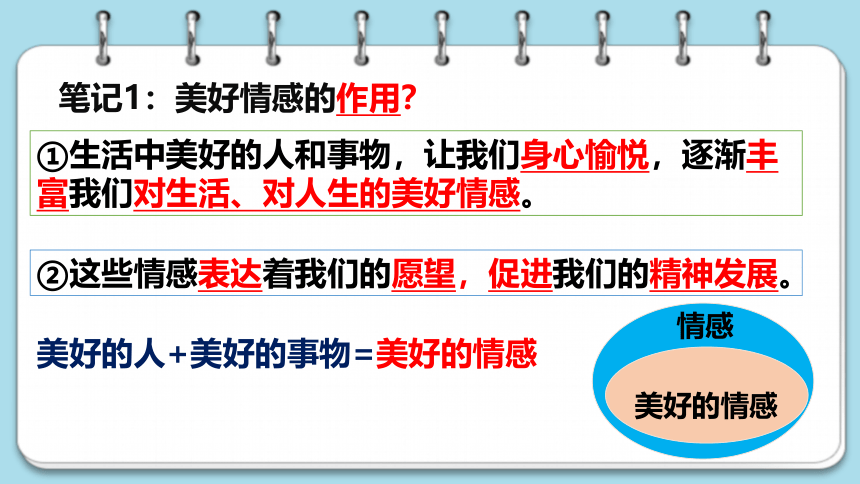 笔记1：美好情感的作用?

①生活中美好的人和事物，让我们身心愉悦，逐渐丰富我们对生活、对人生的美好情感。

②这些情感表达着我们的愿望，促进我们的精神发展。

美好的人+美好的事物=美好的情感

情感

美好的情感